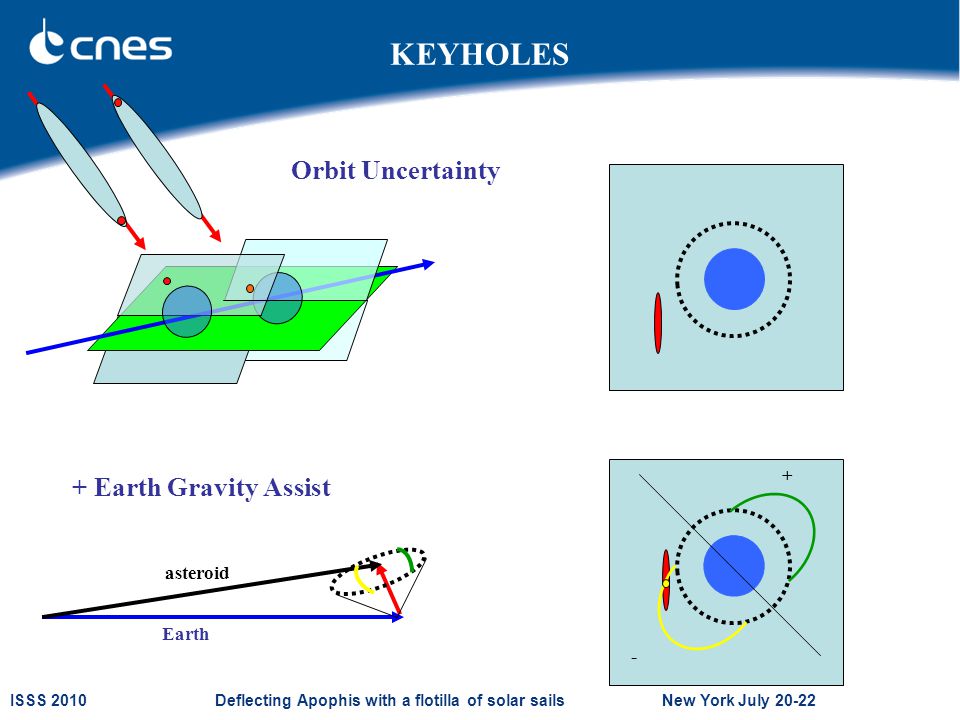 cnes

KEYHOLES

Orbit Uncertainty

+ Earth Gravity Assist

asteroid

Earth

+

-

ISSS 2010 Deflecting Apophis with a flotilla of solar sails New York July 20-22